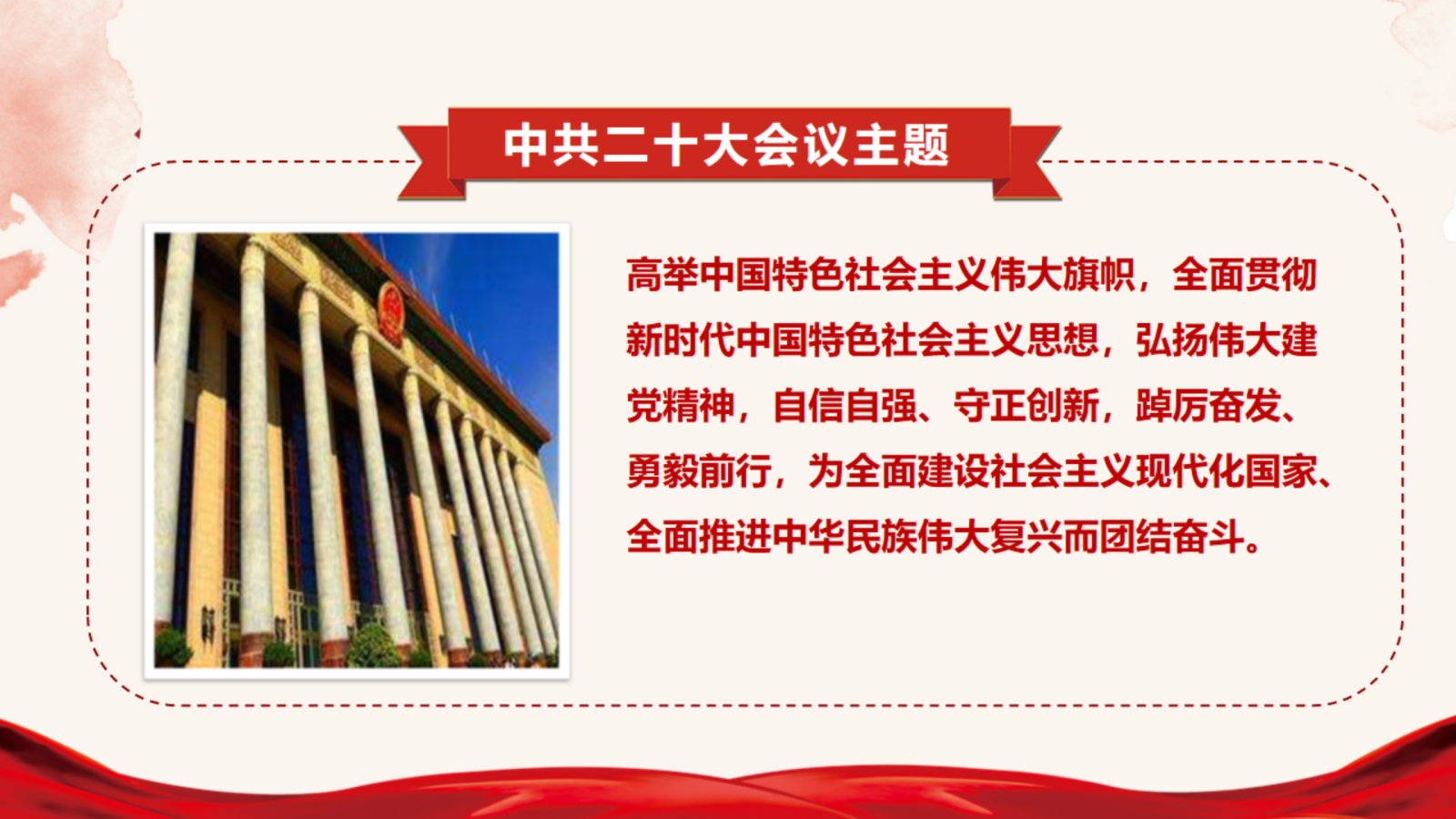 中共二十大会议主题

高举中国特色社会主义伟大旗帜，全面贯彻新时代中国特色社会主义思想，弘扬伟大建党精神，自信自强、守正创新，踔厉奋发、勇毅前行，为全面建设社会主义现代化国家、全面推进中华民族伟大复兴而团结奋斗。